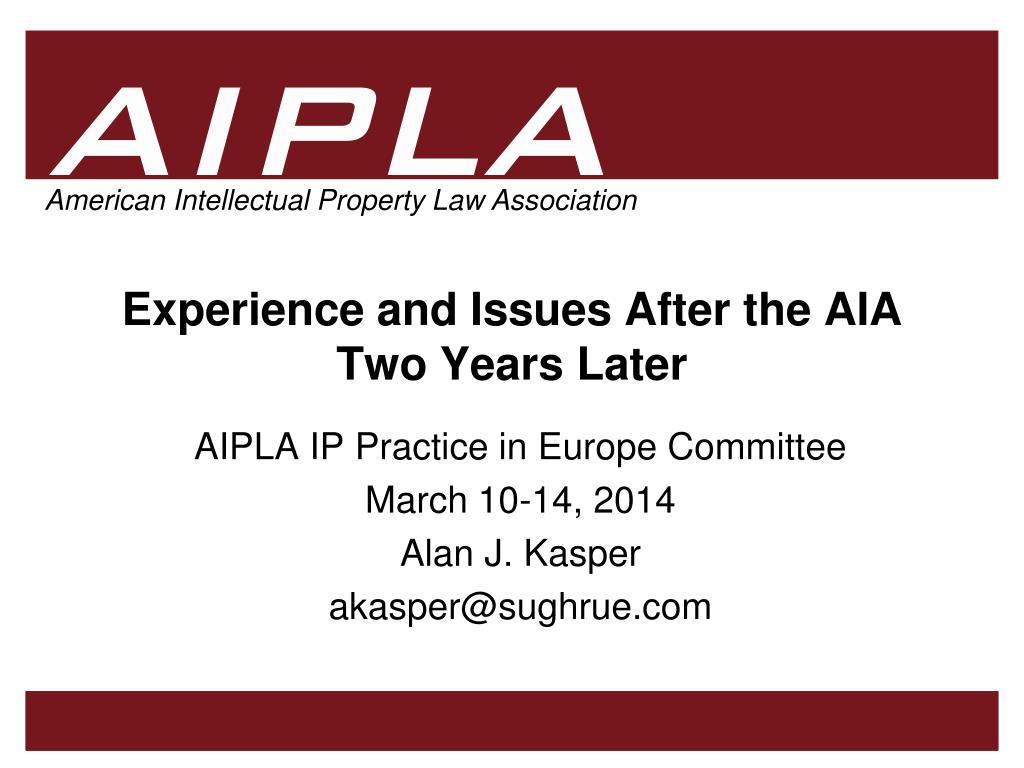 AIPLA
American Intellectual Property Law Association

Experience and Issues After the AIA
Two Years Later

AIPLA IP Practice in Europe Committee
March 10-14, 2014
Alan J. Kasper
akasper@sughrue.com